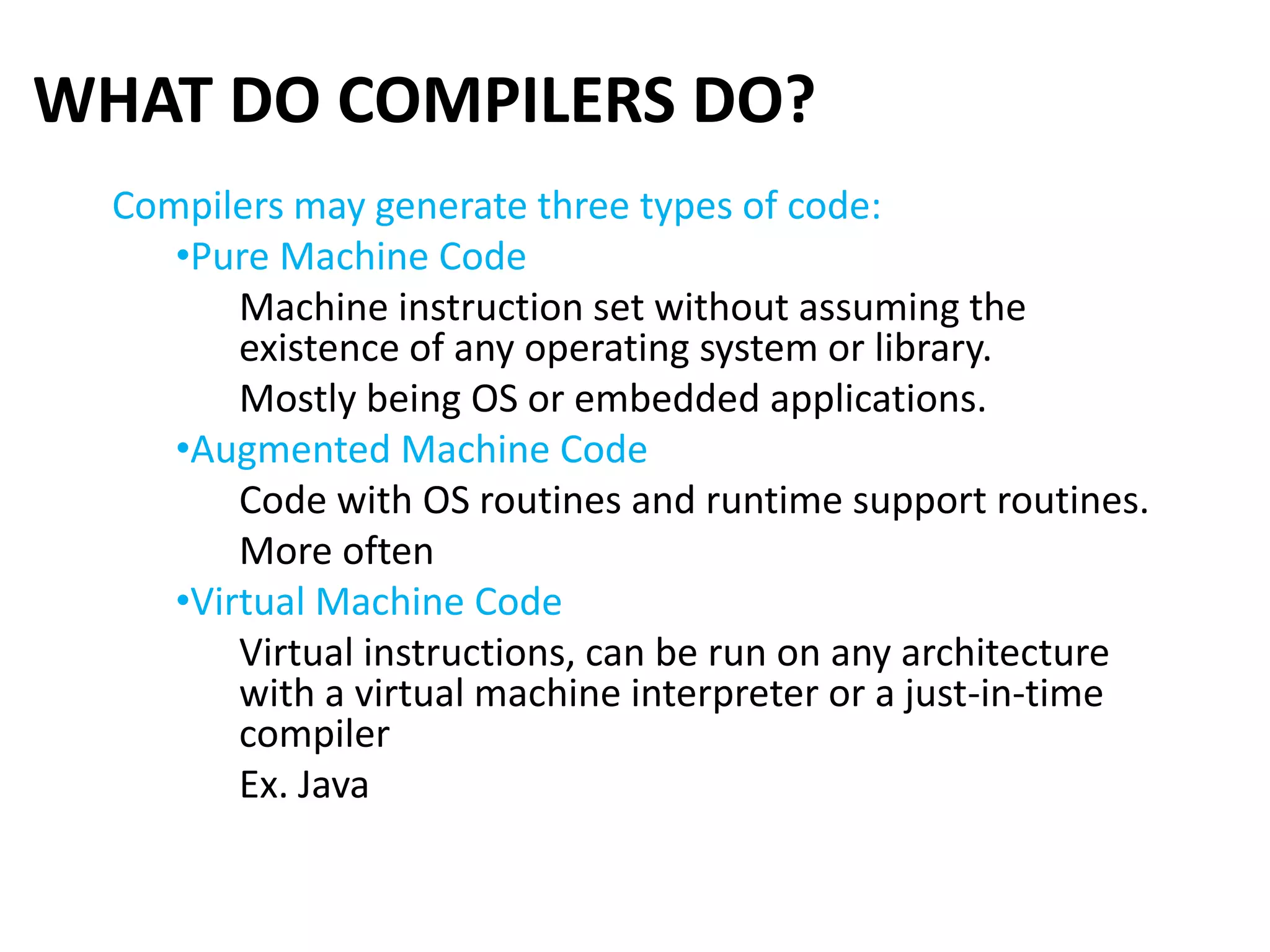 WHAT DO COMPILERS DO?

Compilers may generate three types of code:

•Pure Machine Code

Machine instruction set without assuming the existence of any operating system or library.

Mostly being OS or embedded applications.

•Augmented Machine Code

Code with OS routines and runtime support routines.

More often

•Virtual Machine Code

Virtual instructions, can be run on any architecture with a virtual machine interpreter or a just-in-time compiler

Ex. Java